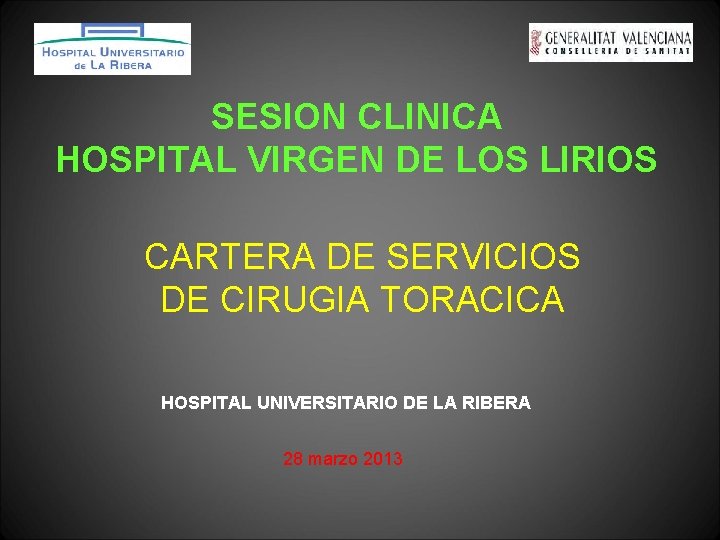 HOSPITAL UNIVERSITARIO de LA RIBERA

GENERALITAT VALENCIANA
CONSELLERIA DE SANITAT

SESION CLINICA
HOSPITAL VIRGEN DE LOS LIRIOS

CARTERA DE SERVICIOS
DE CIRUGIA TORACICA

HOSPITAL UNIVERSITARIO DE LA RIBERA

28 marzo 2013